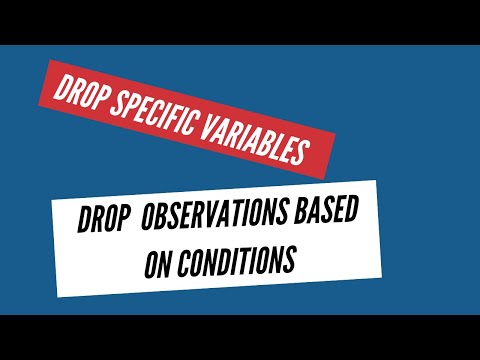 DROP SPECIFIC VARIABLES

DROP OBSERVATIONS BASED ON CONDITIONS